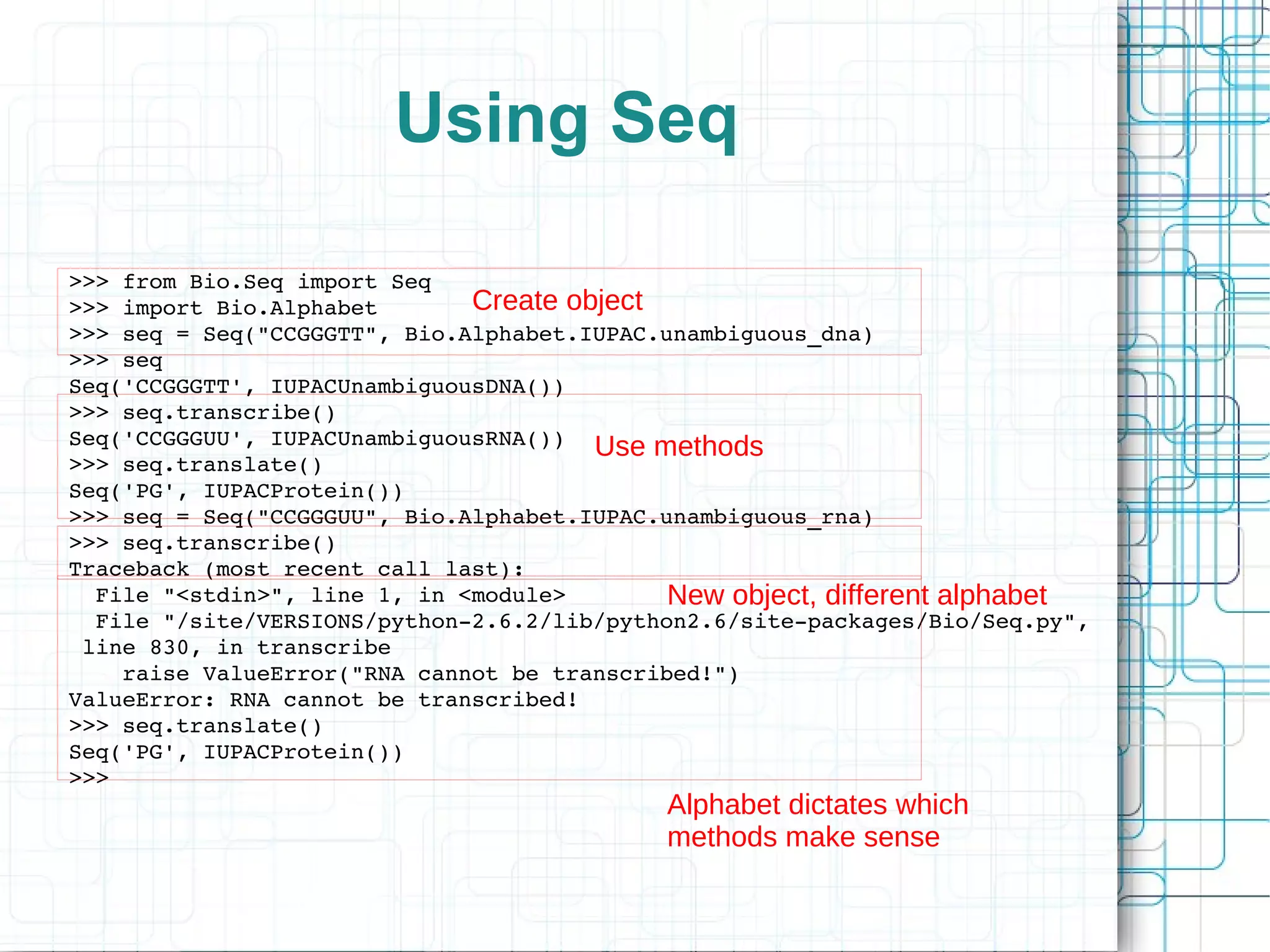 Using Seq

>>> from Bio.Seq import Seq
>>> import Bio.Alphabet
>>> seq = Seq("CCGGGTT", Bio.Alphabet.IUPAC.unambiguous_dna)
>>> seq
Seq('CCGGGTT', IUPACUnambiguousDNA())
>>> seq.transcribe()
Seq('CCGGGUU', IUPACUnambiguousRNA())
>>> seq.translate()
Seq('PG', IUPACProtein())
>>> seq = Seq("CCGGGUU", Bio.Alphabet.IUPAC.unambiguous_rna)
>>> seq.transcribe()
Traceback (most recent call last):
  File "<stdin>", line 1, in <module>
  File "/site/VERSIONS/python-2.6.2/lib/python2.6/site-packages/Bio/Seq.py", line 830, in transcribe
    raise ValueError("RNA cannot be transcribed!")
ValueError: RNA cannot be transcribed!
>>> seq.translate()
Seq('PG', IUPACProtein())
>>>

Create object

Use methods

New object, different alphabet

Alphabet dictates which methods make sense